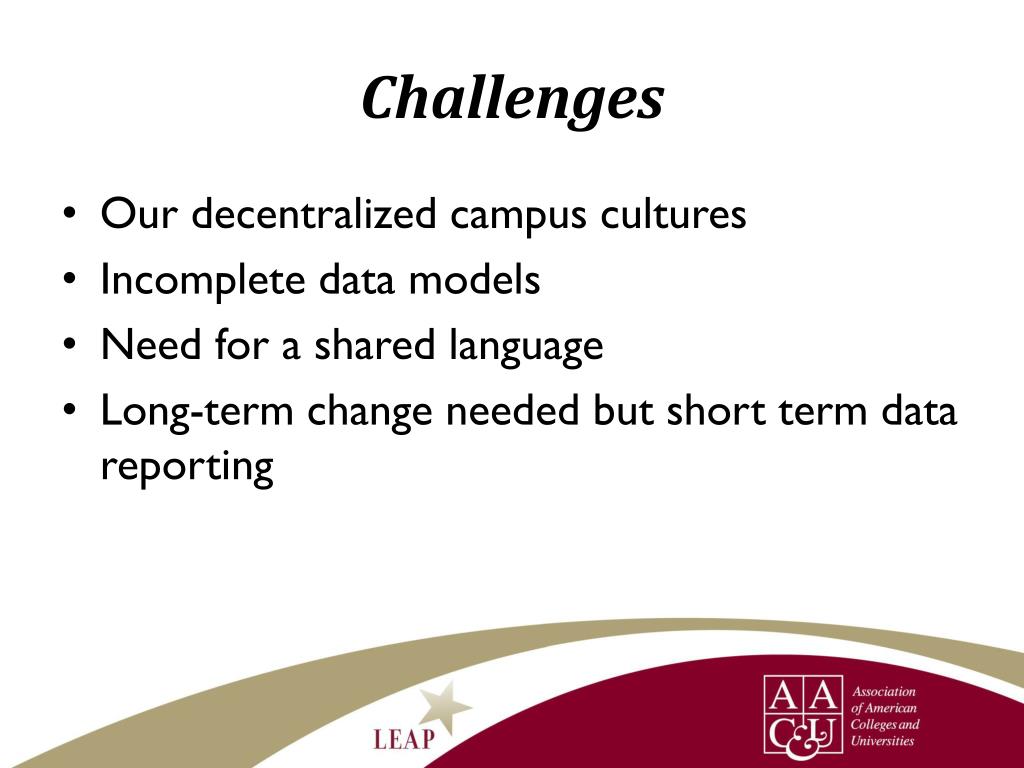 Challenges

• Our decentralized campus cultures
• Incomplete data models
• Need for a shared language
• Long-term change needed but short term data reporting

LEAP

AAC&U Association of American Colleges and Universities